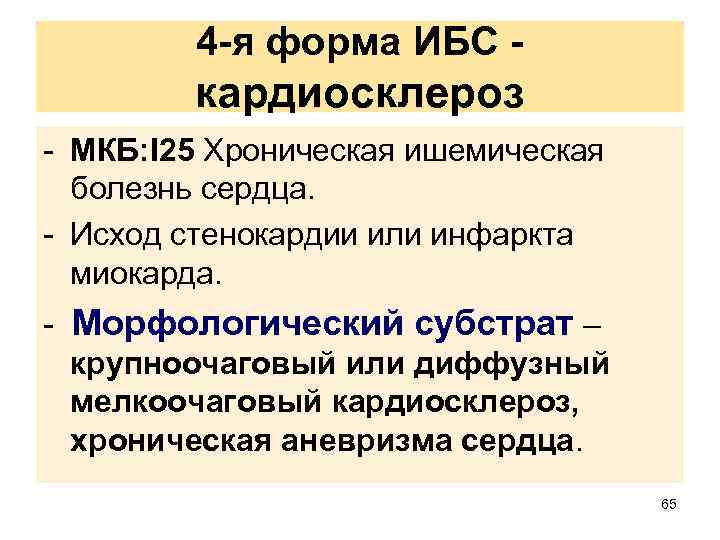 4-я форма ИБС - кардиосклероз

- МКБ:I25 Хроническая ишемическая болезнь сердца.

- Исход стенокардии или инфаркта миокарда.

- Морфологический субстрат – крупноочаговый или диффузный мелкоочаговый кардиосклероз, хроническая аневризма сердца.

65